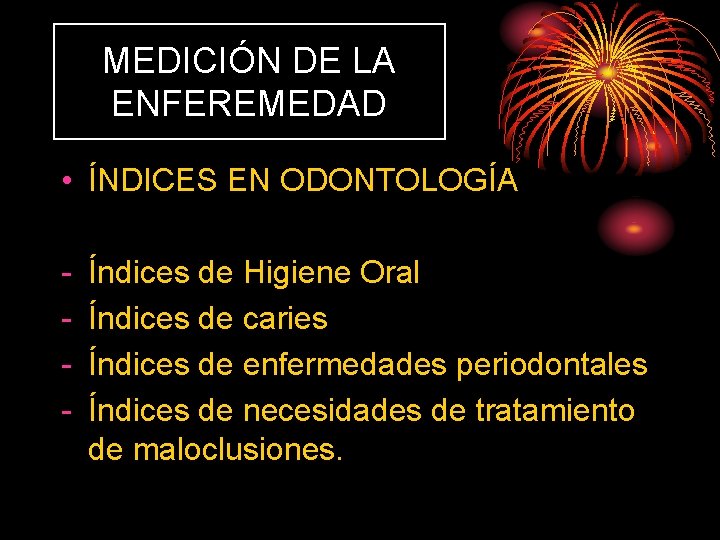 MEDICIÓN DE LA ENFEREMEDAD

• ÍNDICES EN ODONTOLOGÍA

- Índices de Higiene Oral
- Índices de caries
- Índices de enfermedades periodontales
- Índices de necesidades de tratamiento de maloclusiones.